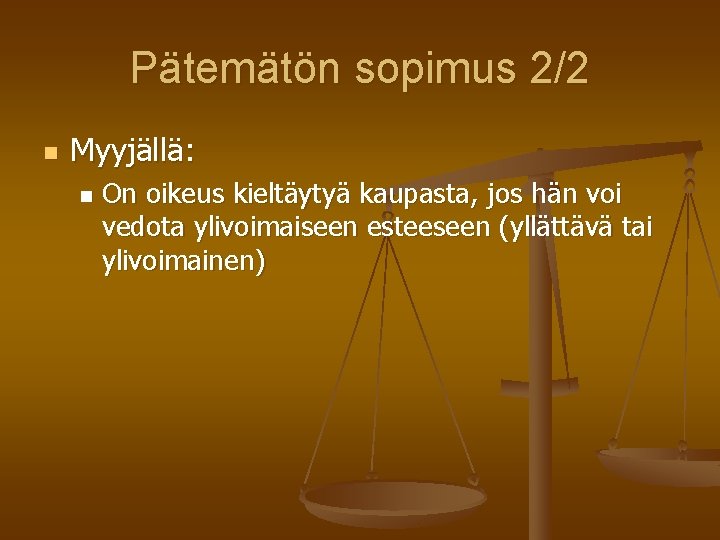 Pätemätön sopimus 2/2

Myyjällä:

On oikeus kieltäytyä kaupasta, jos hän voi vedota ylivoimaiseen esteeseen (yllättävä tai ylivoimainen)